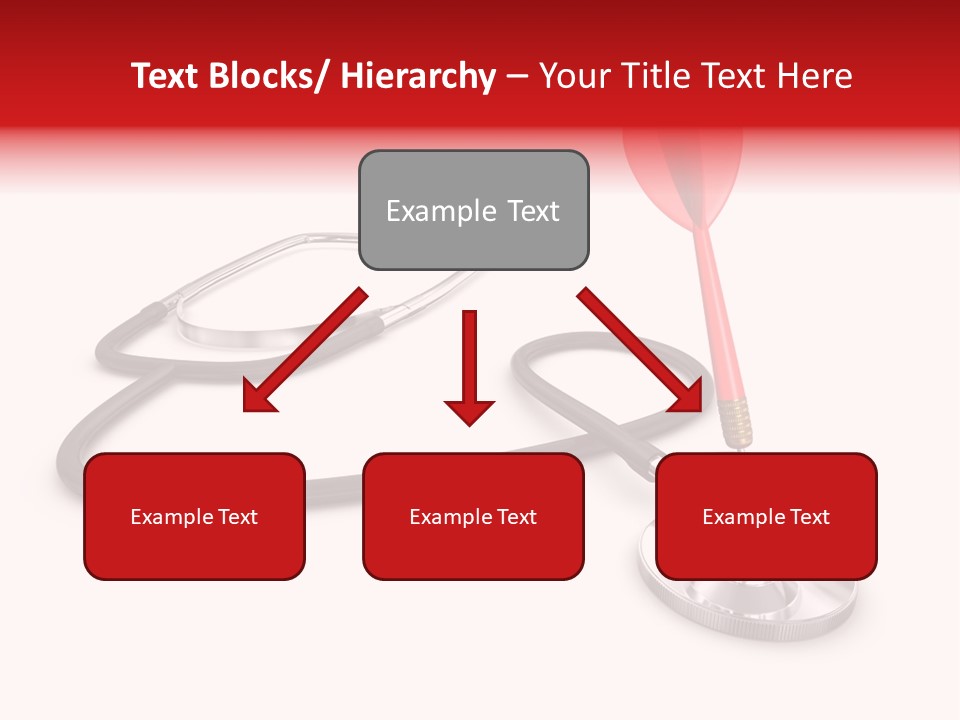 Text Blocks/ Hierarchy – Your Title Text Here

Example Text

Example Text

Example Text

Example Text